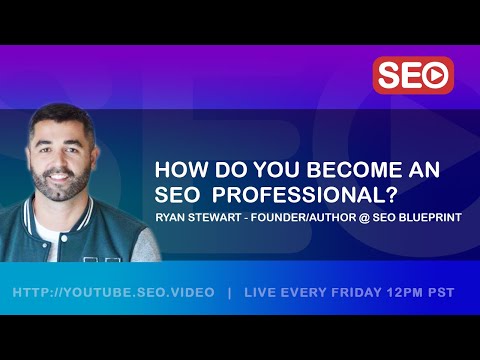 SEO

HOW DO YOU BECOME AN SEO PROFESSIONAL?

RYAN STEWART - FOUNDER/AUTHOR @ SEO BLUEPRINT

HTTP://YOUTUBE.SEO.VIDEO | LIVE EVERY FRIDAY 12PM PST